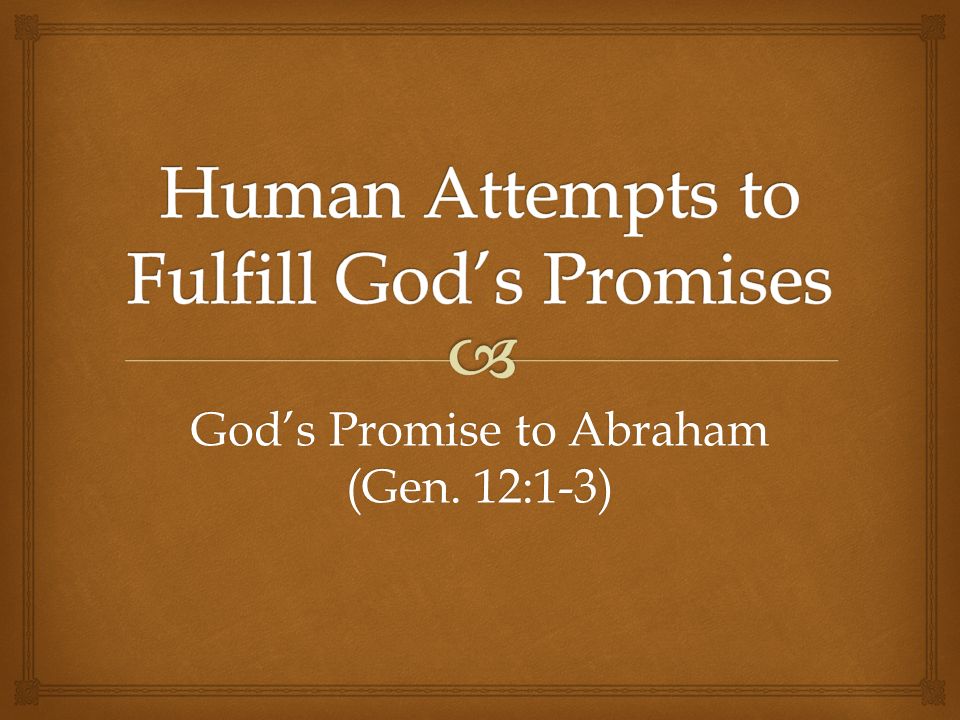 Human Attempts to Fulfill God's Promises

God's Promise to Abraham (Gen. 12:1-3)